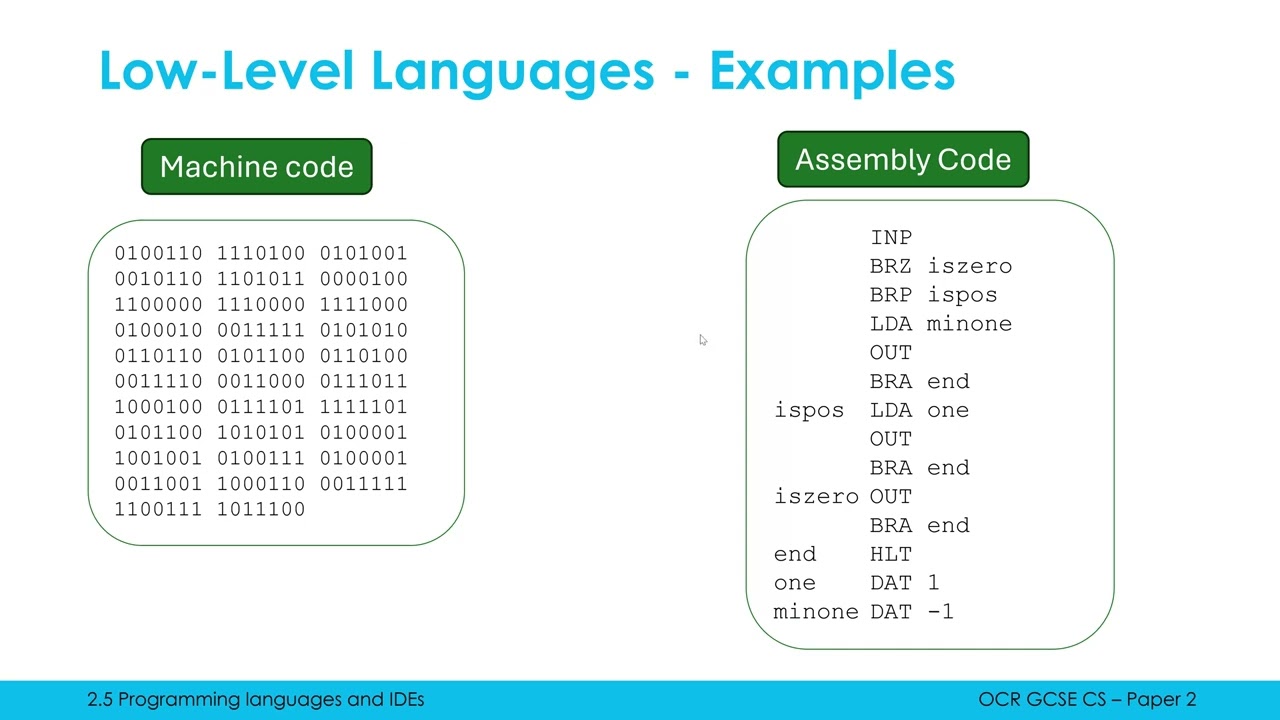 Low-Level Languages - Examples

Machine code

0100110 1110100 0101001
0010110 1101011 0000100
1100000 1110000 1111000
0100010 0011111 0101010
0110110 0101100 0110100
0011110 0011000 0111011
1000100 0111101 1111101
0101100 1010101 0100001
1001001 0100111 0100001
0011001 1000110 0011111
1100111 1011100

Assembly Code

INP
BRZ iszero
BRP ispos
LDA minone
OUT
BRA end
ispos LDA one
OUT
BRA end
iszero OUT
BRA end
end HLT
one DAT 1
minone DAT -1

2.5 Programming languages and IDEs

OCR GCSE CS – Paper 2